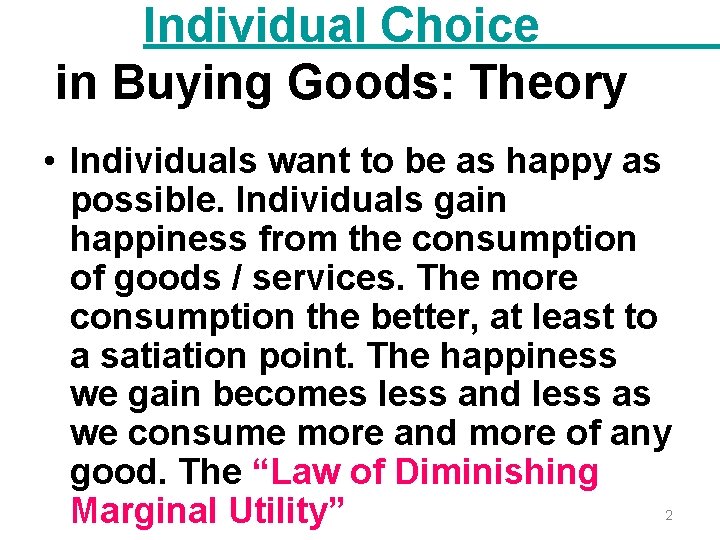 Individual Choice
in Buying Goods: Theory

• Individuals want to be as happy as possible. Individuals gain happiness from the consumption of goods / services. The more consumption the better, at least to a satiation point. The happiness we gain becomes less and less as we consume more and more of any good. The “Law of Diminishing Marginal Utility”

2